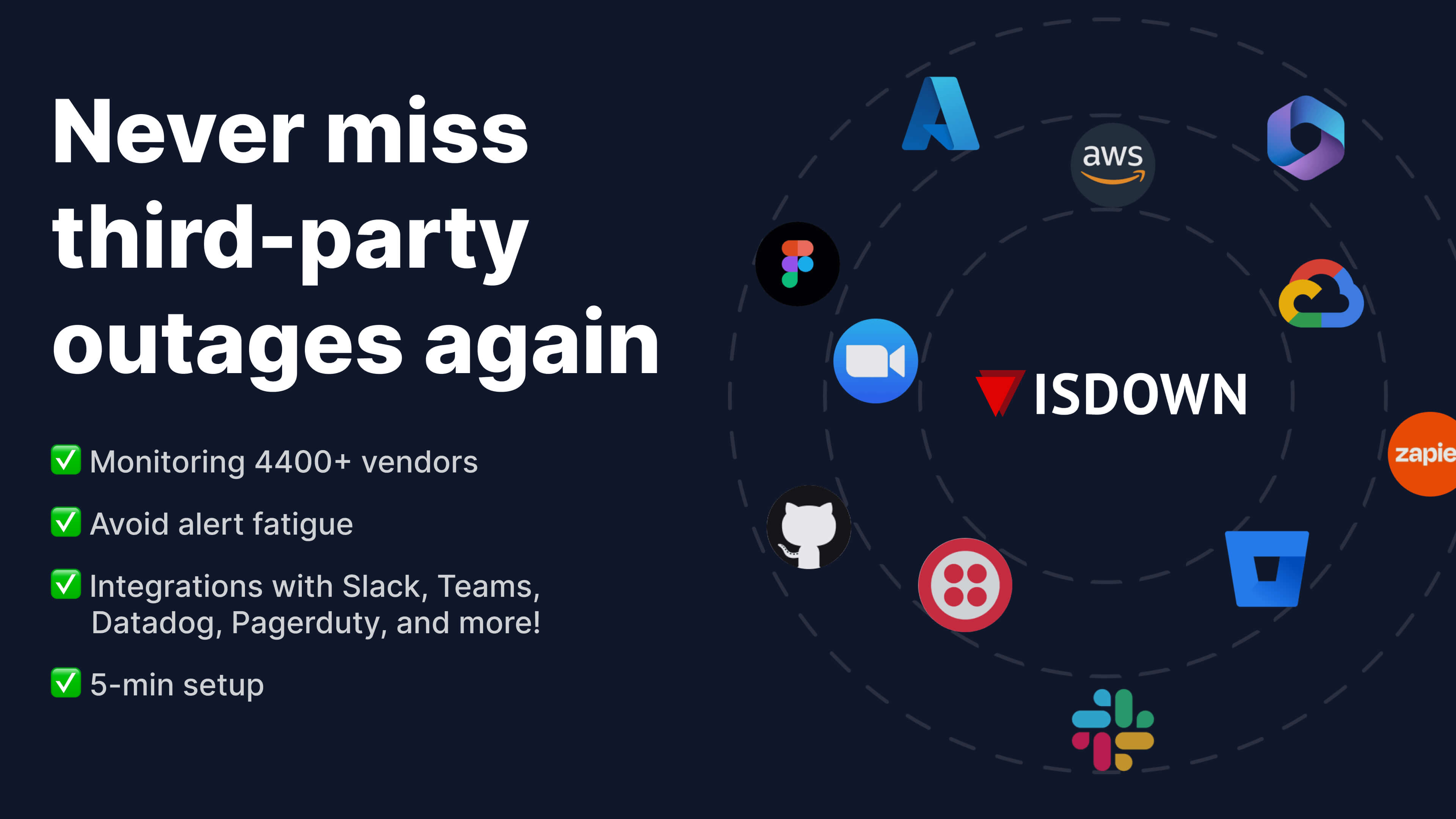 Never miss third-party outages again

✅ Monitoring 4400+ vendors

✅ Avoid alert fatigue

✅ Integrations with Slack, Teams, Datadog, Pagerduty, and more!

✅ 5-min setup

aws

ISDOWN

zapie